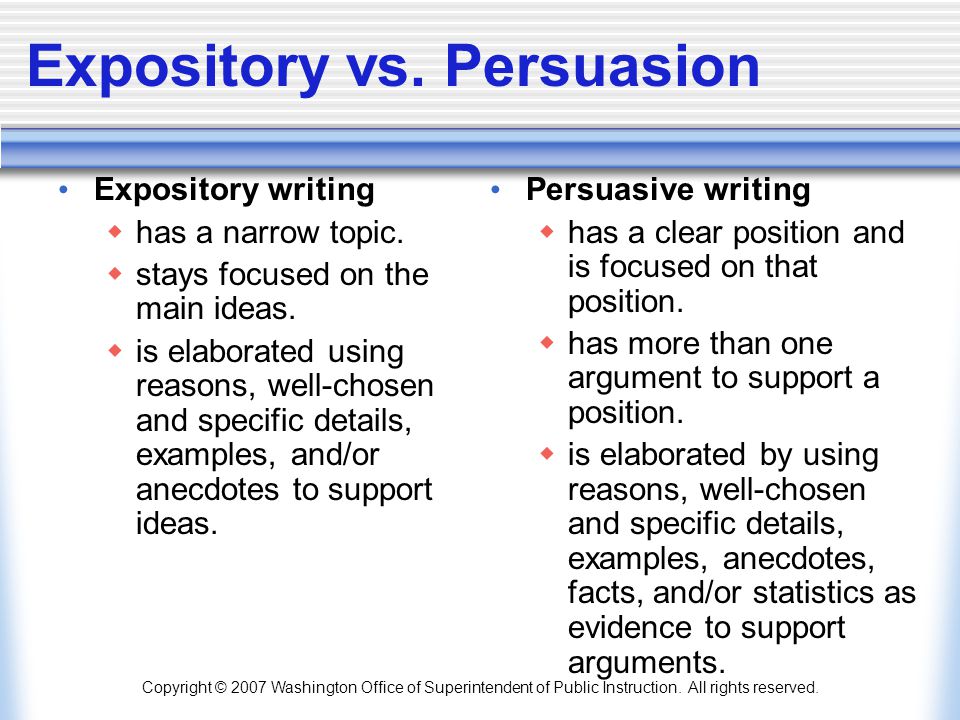 Expository vs. Persuasion

• Expository writing
  ◆ has a narrow topic.
  ◆ stays focused on the main ideas.
  ◆ is elaborated using reasons, well-chosen and specific details, examples, and/or anecdotes to support ideas.

• Persuasive writing
  ◆ has a clear position and is focused on that position.
  ◆ has more than one argument to support a position.
  ◆ is elaborated by using reasons, well-chosen and specific details, examples, anecdotes, facts, and/or statistics as evidence to support arguments.

Copyright © 2007 Washington Office of Superintendent of Public Instruction. All rights reserved.